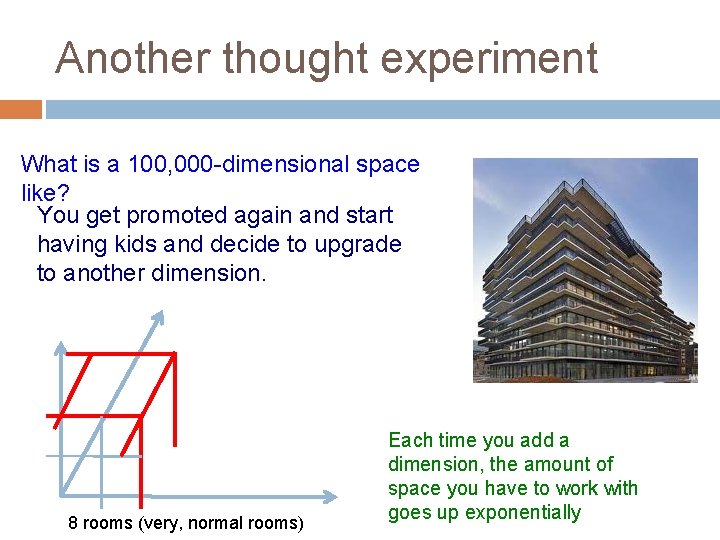 Another thought experiment

What is a 100,000-dimensional space like?

You get promoted again and start having kids and decide to upgrade to another dimension.

8 rooms (very, normal rooms)

Each time you add a dimension, the amount of space you have to work with goes up exponentially